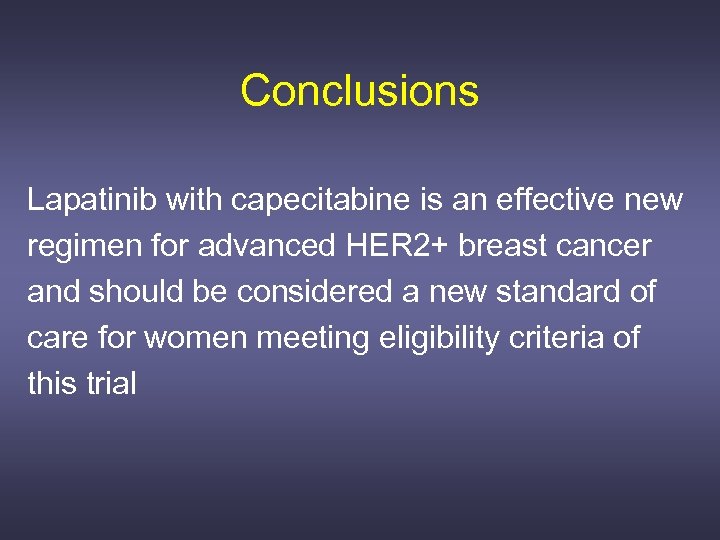 Conclusions

Lapatinib with capecitabine is an effective new regimen for advanced HER2+ breast cancer and should be considered a new standard of care for women meeting eligibility criteria of this trial